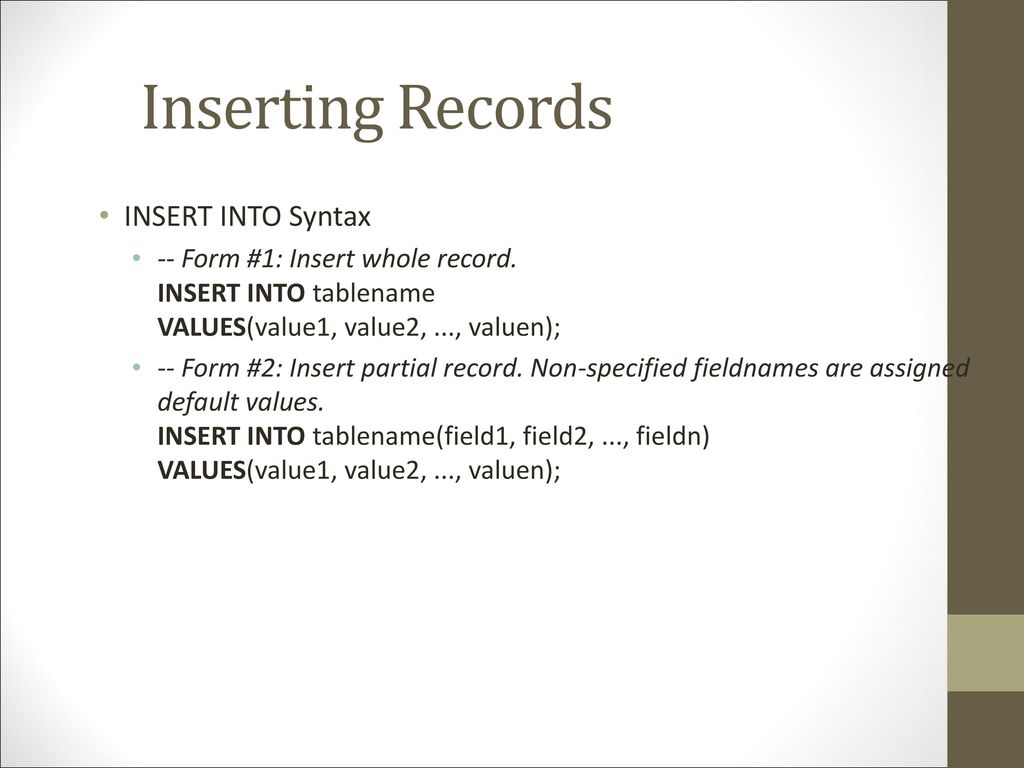 Inserting Records

• INSERT INTO Syntax
  • -- Form #1: Insert whole record.
    INSERT INTO tablename
    VALUES(value1, value2, ..., valuen);
  • -- Form #2: Insert partial record. Non-specified fieldnames are assigned default values.
    INSERT INTO tablename(field1, field2, ..., fieldn)
    VALUES(value1, value2, ..., valuen);